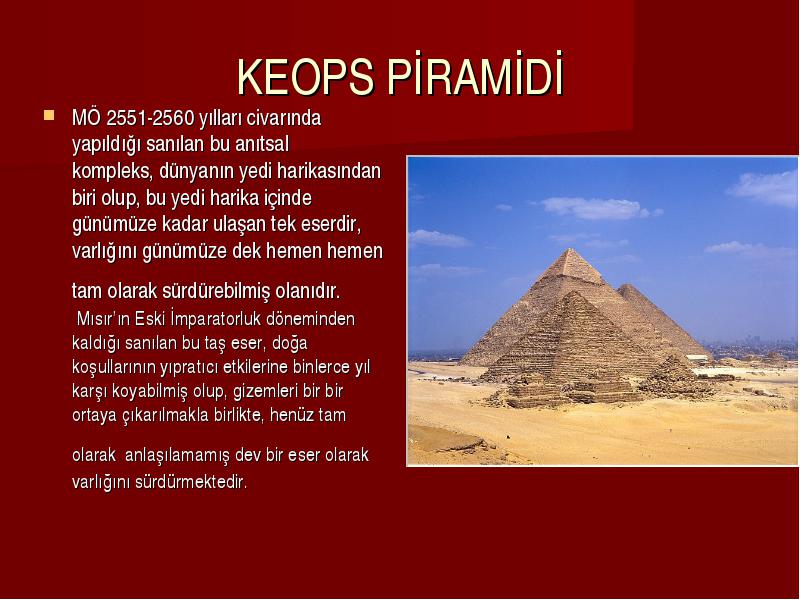 KEOPS PİRAMİDİ

MÖ 2551-2560 yılları civarında yapıldığı sanılan bu anıtsal kompleks, dünyanın yedi harikasından biri olup, bu yedi harika içinde günümüze kadar ulaşan tek eserdir, varlığını günümüze dek hemen hemen tam olarak sürdürebilmiş olanıdır.

Mısır'ın Eski İmparatorluk döneminden kaldığı sanılan bu taş eser, doğa koşullarının yıpratıcı etkilerine binlerce yıl karşı koyabilmiş olup, gizemleri bir bir ortaya çıkarılmakla birlikte, henüz tam olarak anlaşılamamış dev bir eser olarak varlığını sürdürmektedir.